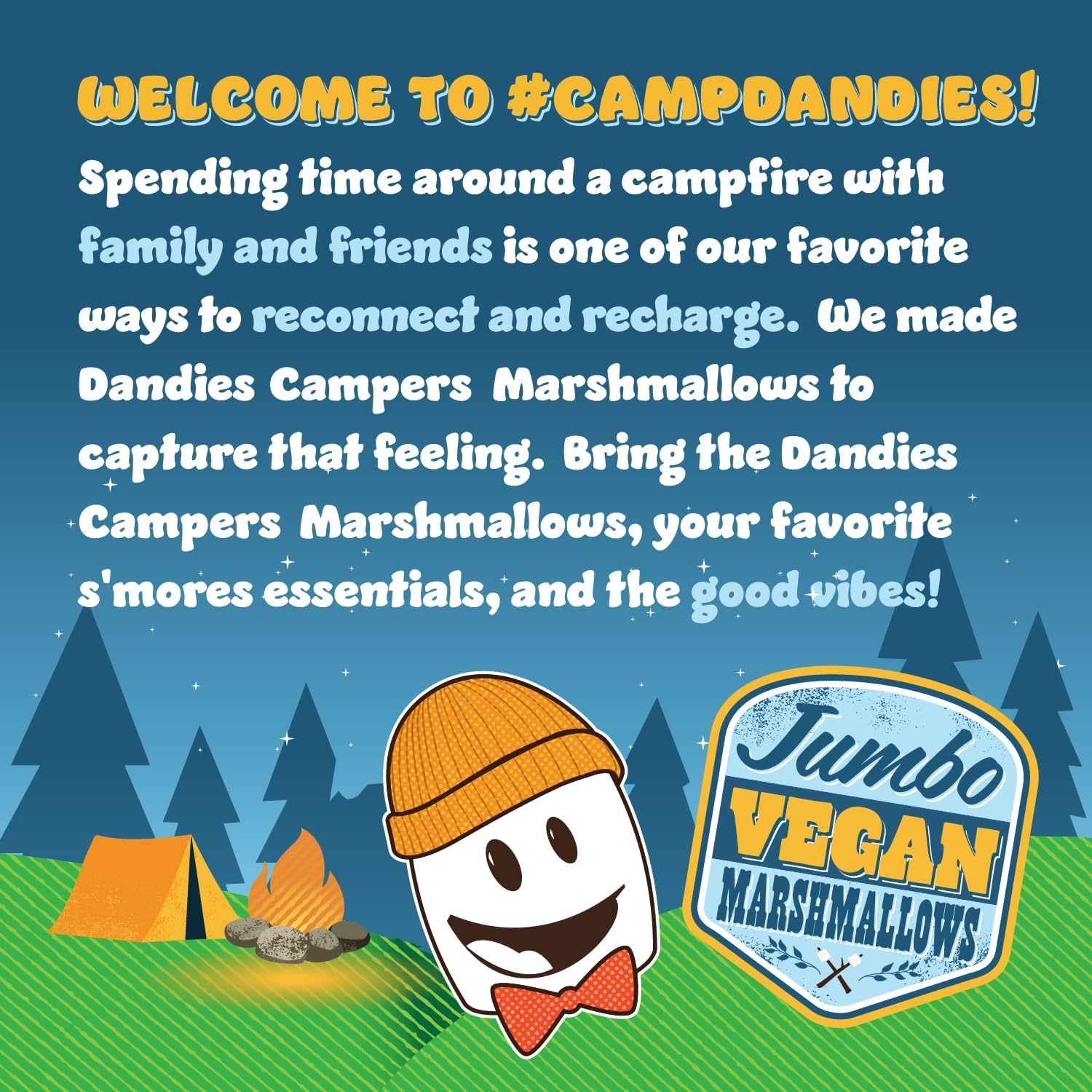 WELCOME TO #CAMPDANDIES!

Spending time around a campfire with family and friends is one of our favorite ways to reconnect and recharge. We made Dandies Campers Marshmallows to capture that feeling. Bring the Dandies Campers Marshmallows, your favorite s'mores essentials, and the good vibes!

Jumbo
VEGAN
MARSHMALLOWS